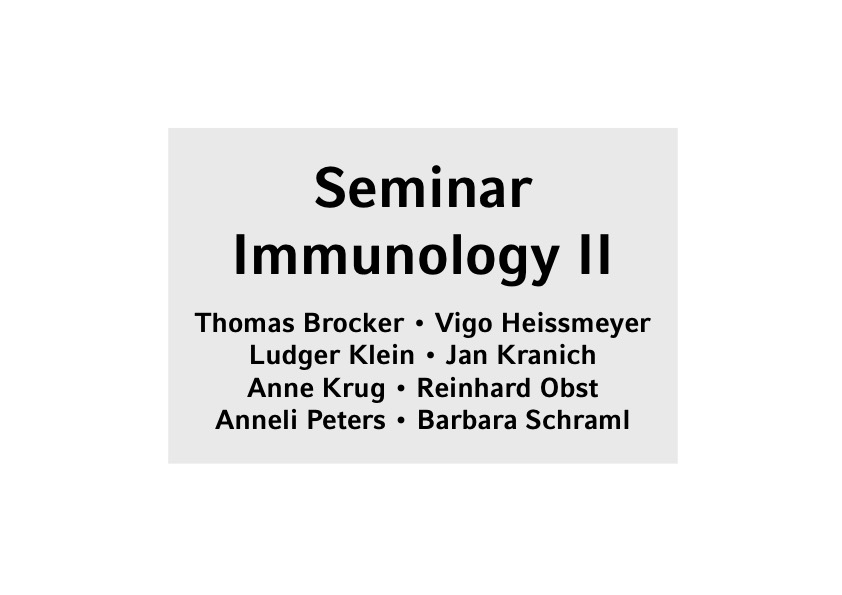 Seminar
Immunology II

Thomas Brocker • Vigo Heissmeyer
Ludger Klein • Jan Kranich
Anne Krug • Reinhard Obst
Anneli Peters • Barbara Schraml